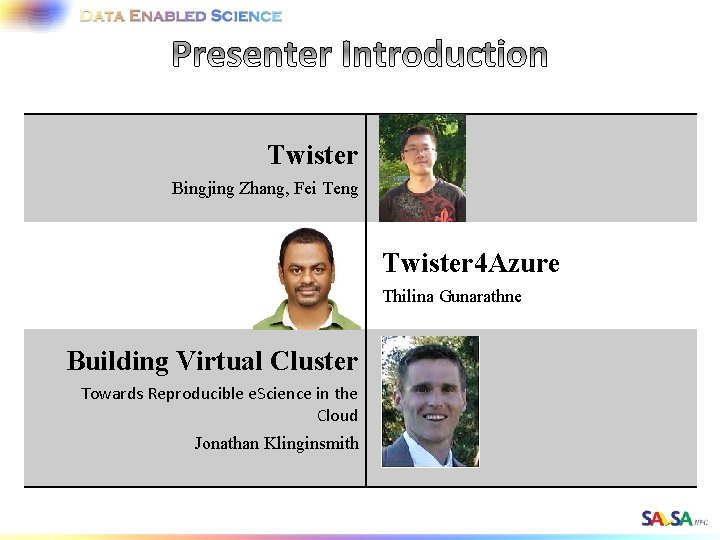 DATA ENABLED SCIENCE

Presenter Introduction

Twister
Bingjing Zhang, Fei Teng

Twister4Azure
Thilina Gunarathne

Building Virtual Cluster
Towards Reproducible eScience in the Cloud
Jonathan Klinginsmith

SALSA HPC